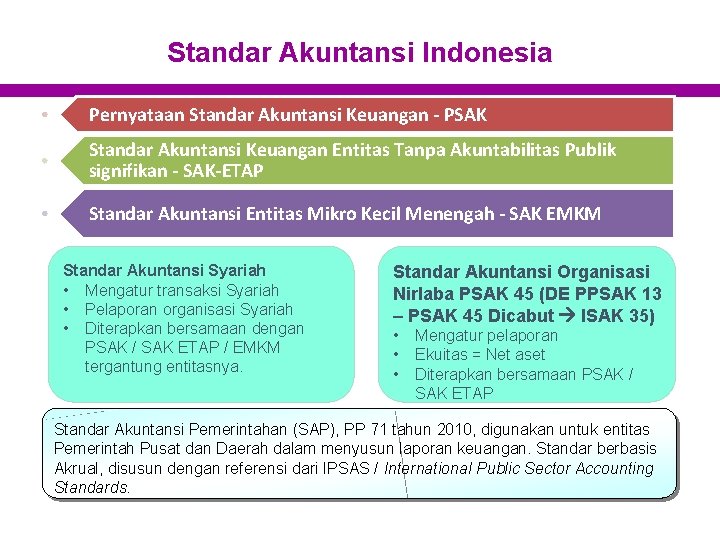 Standar Akuntansi Indonesia

• Pernyataan Standar Akuntansi Keuangan - PSAK

• Standar Akuntansi Keuangan Entitas Tanpa Akuntabilitas Publik signifikan - SAK-ETAP

• Standar Akuntansi Entitas Mikro Kecil Menengah - SAK EMKM

Standar Akuntansi Syariah
• Mengatur transaksi Syariah
• Pelaporan organisasi Syariah
• Diterapkan bersamaan dengan PSAK / SAK ETAP / EMKM tergantung entitasnya.

Standar Akuntansi Organisasi Nirlaba PSAK 45 (DE PPSAK 13 – PSAK 45 Dicabut → ISAK 35)
• Mengatur pelaporan
• Ekuitas = Net aset
• Diterapkan bersamaan PSAK / SAK ETAP

Standar Akuntansi Pemerintahan (SAP), PP 71 tahun 2010, digunakan untuk entitas Pemerintah Pusat dan Daerah dalam menyusun laporan keuangan. Standar berbasis Akrual, disusun dengan referensi dari IPSAS / International Public Sector Accounting Standards.